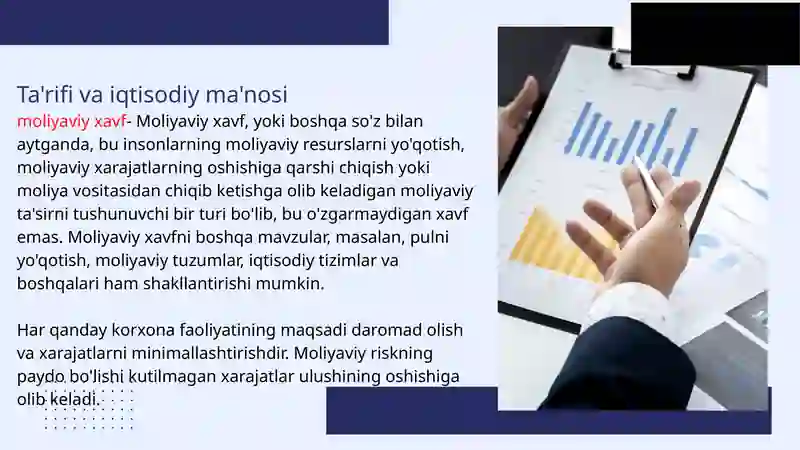 Ta'rifi va iqtisodiy ma'nosi

moliyaviy xavf- Moliyaviy xavf, yoki boshqa so'z bilan aytganda, bu insonlarning moliyaviy resurslarni yo'qotish, moliyaviy xarajatlarning oshishiga qarshi chiqish yoki moliya vositasidan chiqib ketishga olib keladigan moliyaviy ta'sirni tushunuvchi bir turi bo'lib, bu o'zgarmaydigan xavf emas. Moliyaviy xavfni boshqa mavzular, masalan, pulni yo'qotish, moliyaviy tuzumlar, iqtisodiy tizimlar va boshqalari ham shakllantirishi mumkin.

Har qanday korxona faoliyatining maqsadi daromad olish va xarajatlarni minimallashtirishdir. Moliyaviy riskning paydo bo'lishi kutilmagan xarajatlar ulushining oshishiga olib keladi.